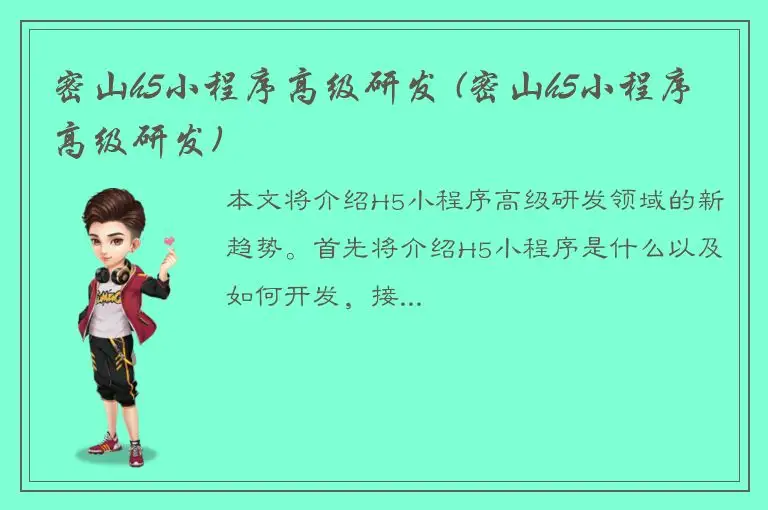 密山h5小程序高级研发（密山h5小程序高级研发）

本文将介绍H5小程序高级研发领域的新趋势。首先将介绍H5小程序是什么以及如何开发，接...